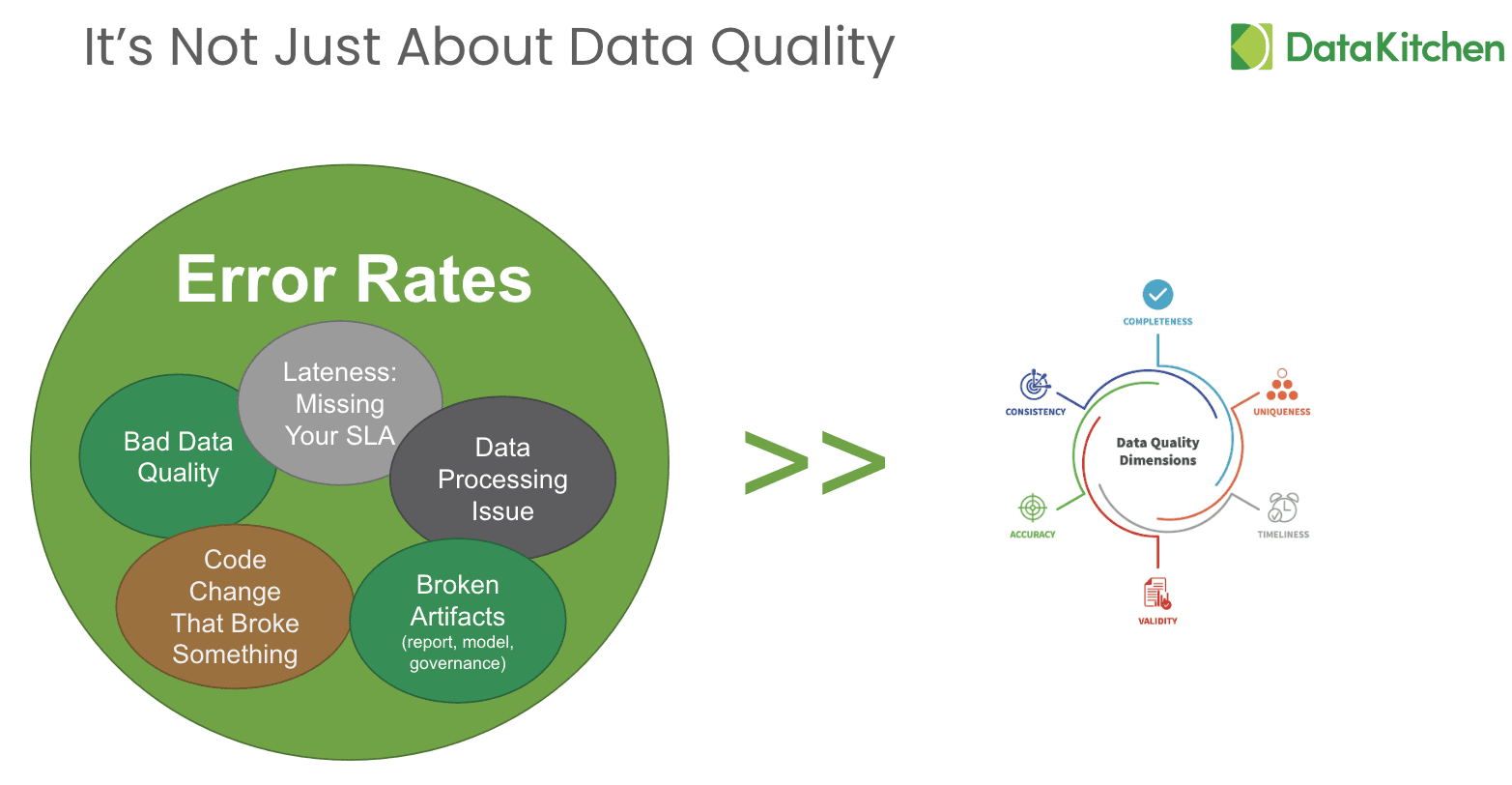 It's Not Just About Data Quality

DataKitchen

Error Rates

Lateness: Missing Your SLA

Bad Data Quality

Data Processing Issue

Code Change That Broke Something

Broken Artifacts (report, model, governance)

>>

COMPLETENESS

CONSISTENCY

UNIQUENESS

Data Quality Dimensions

ACCURACY

TIMELINESS

VALIDITY